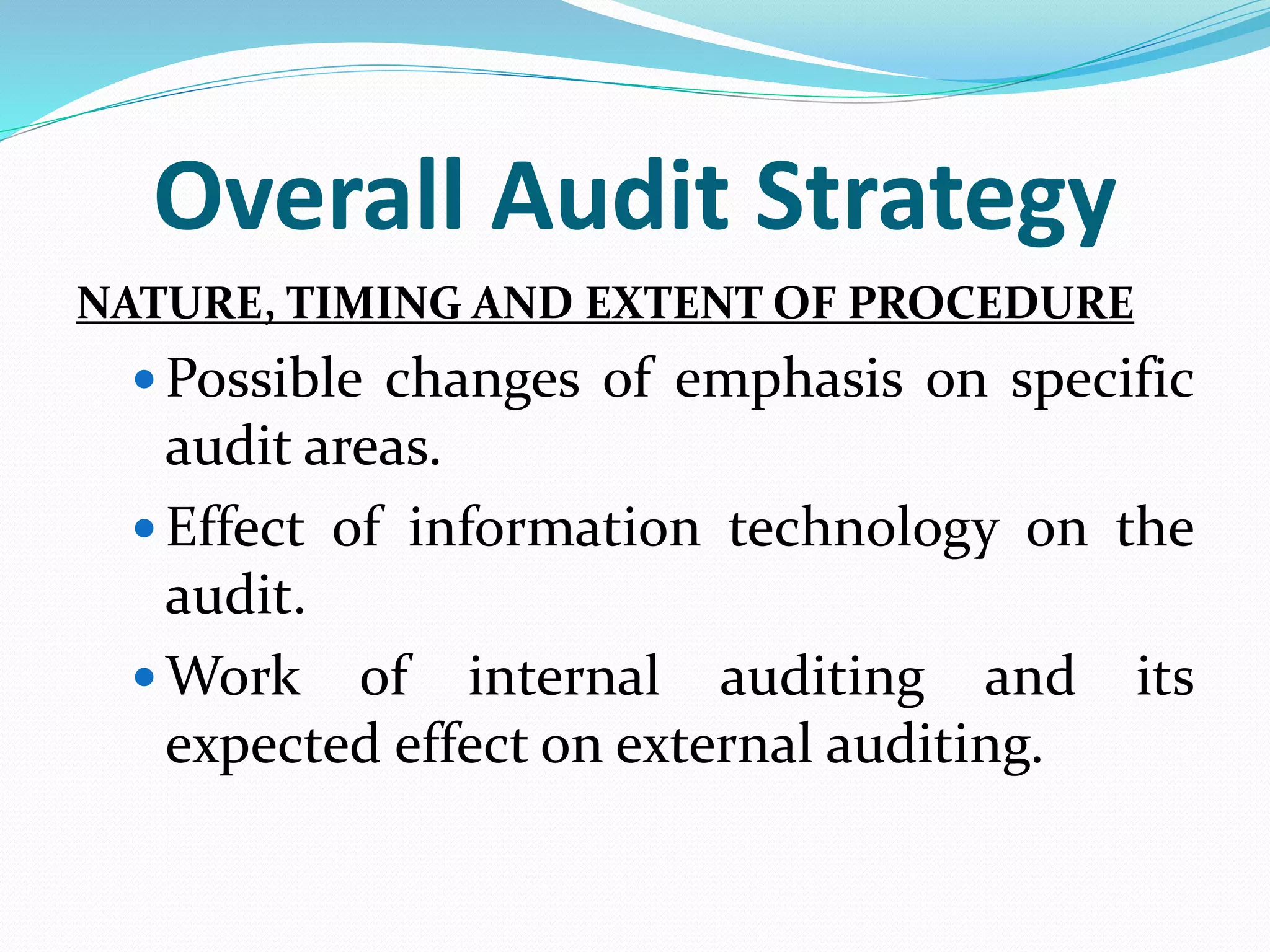 Overall Audit Strategy

NATURE, TIMING AND EXTENT OF PROCEDURE

- Possible changes of emphasis on specific audit areas.
- Effect of information technology on the audit.
- Work of internal auditing and its expected effect on external auditing.